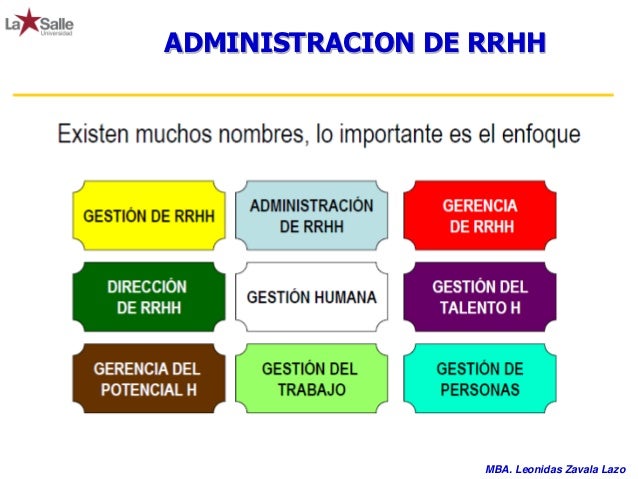 La Salle
Universidad

ADMINISTRACION DE RRHH

Existen muchos nombres, lo importante es el enfoque

GESTIÓN DE RRHH

ADMINISTRACIÓN DE RRHH

GERENCIA DE RRHH

DIRECCIÓN DE RRHH

GESTIÓN HUMANA

GESTIÓN DEL TALENTO H

GERENCIA DEL POTENCIAL H

GESTIÓN DEL TRABAJO

GESTIÓN DE PERSONAS

MBA. Leonidas Zavala Lazo